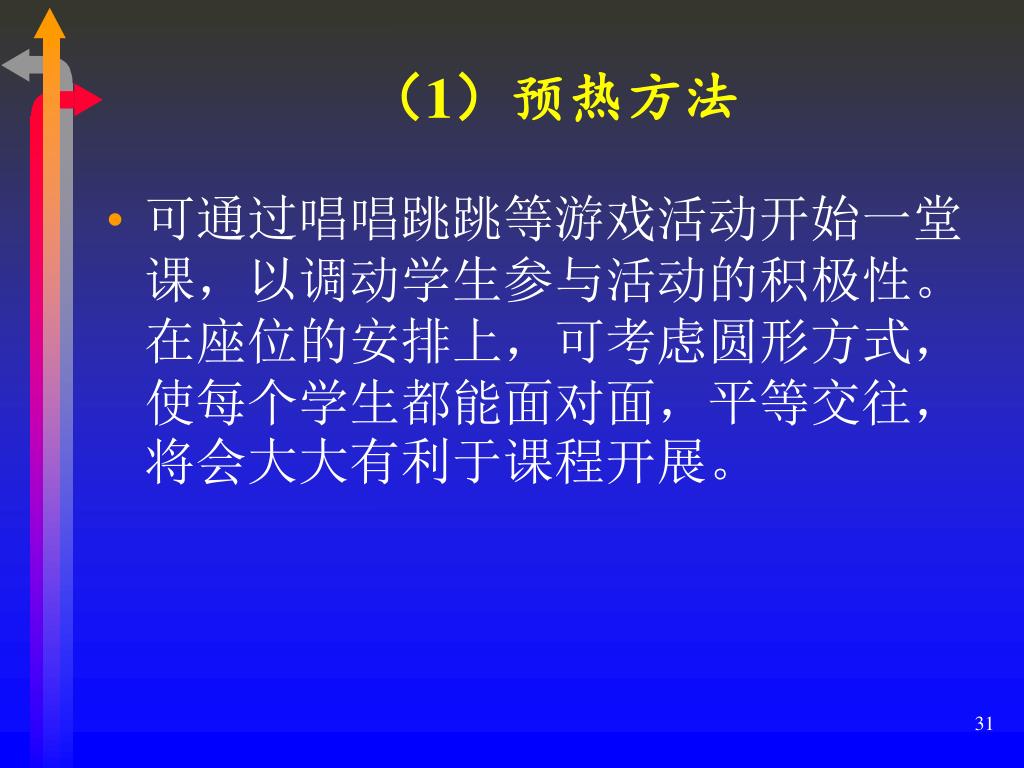 （1）预热方法

• 可通过唱唱跳跳等游戏活动开始一堂课，以调动学生参与活动的积极性。在座位的安排上，可考虑圆形方式，使每个学生都能面对面，平等交往，将会大大有利于课程开展。

31